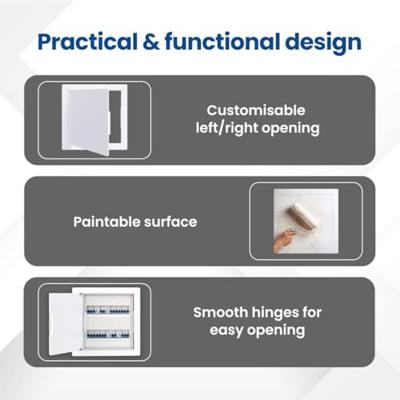 Practical & functional design

Customisable left/right opening

Paintable surface

Smooth hinges for easy opening